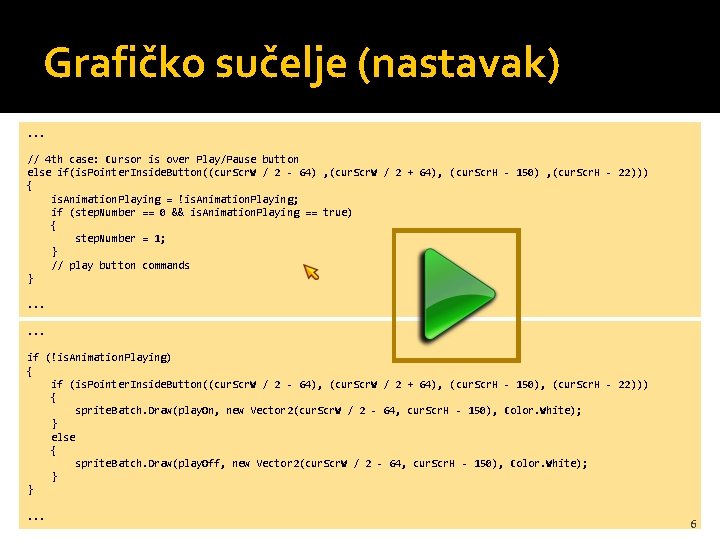 Grafičko sučelje (nastavak)

...

// 4th case: Cursor is over Play/Pause button
else if(isPointerInsideButton((curScrW / 2 - 64) ,(curScrW / 2 + 64), (curScrH - 150) ,(curScrH - 22)))
{
    isAnimationPlaying = !isAnimationPlaying;
    if (stepNumber == 0 && isAnimationPlaying == true)
    {
        stepNumber = 1;
    }
    // play button commands
}

...

...

if (!isAnimationPlaying)
{
    if (isPointerInsideButton((curScrW / 2 - 64), (curScrW / 2 + 64), (curScrH - 150), (curScrH - 22)))
    {
        spriteBatch.Draw(playOn, new Vector2(curScrW / 2 - 64, curScrH - 150), Color.White);
    }
    else
    {
        spriteBatch.Draw(playOff, new Vector2(curScrW / 2 - 64, curScrH - 150), Color.White);
    }
}

...

6